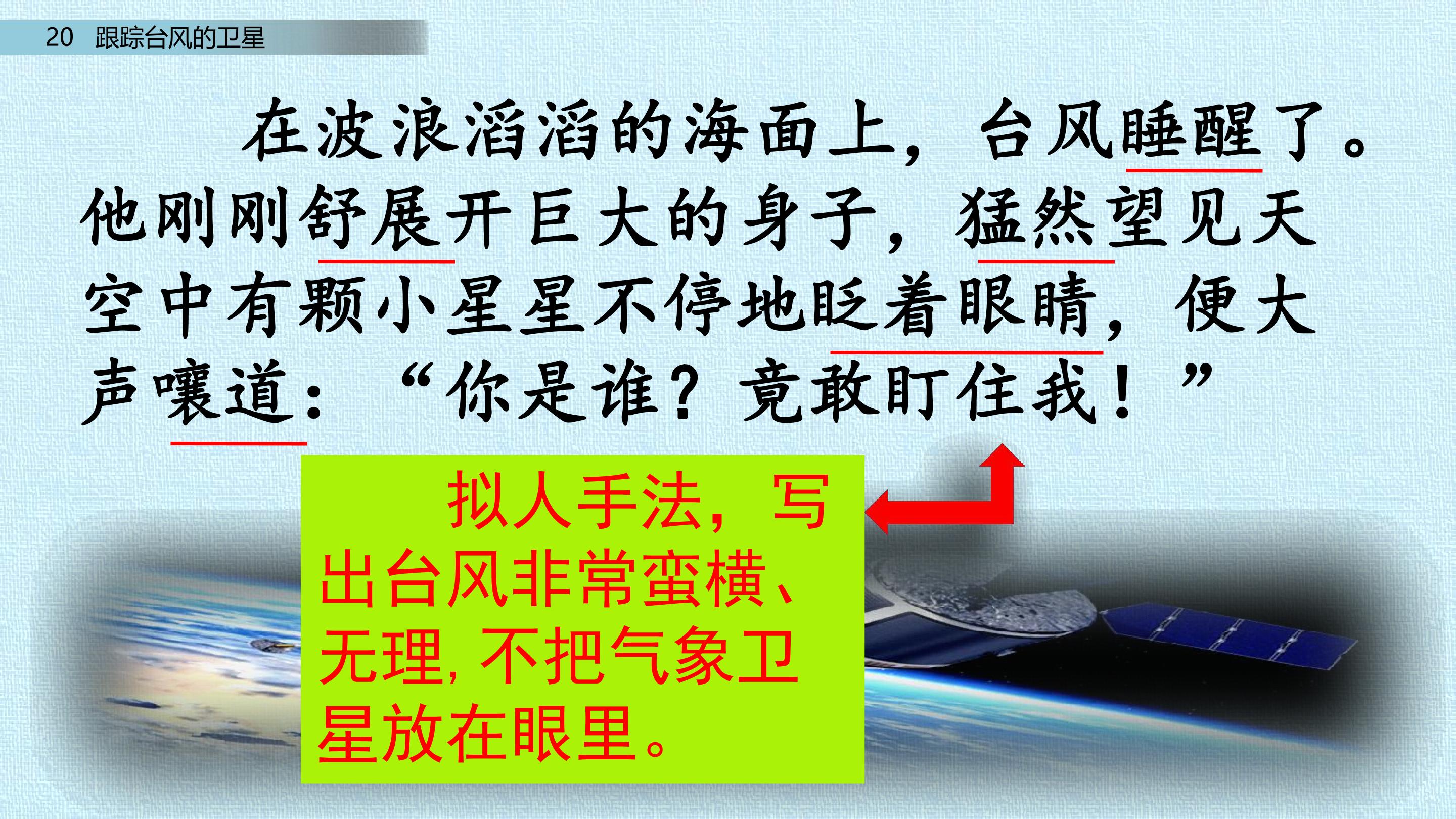 20 跟踪台风的卫星

在波浪滔滔的海面上，台风睡醒了。他刚刚舒展开巨大的身子，猛然望见天空中有颗小星星不停地眨着眼睛，便大声嚷道：“你是谁？竟敢盯住我！”

拟人手法，写出台风非常蛮横、无理，不把气象卫星放在眼里。